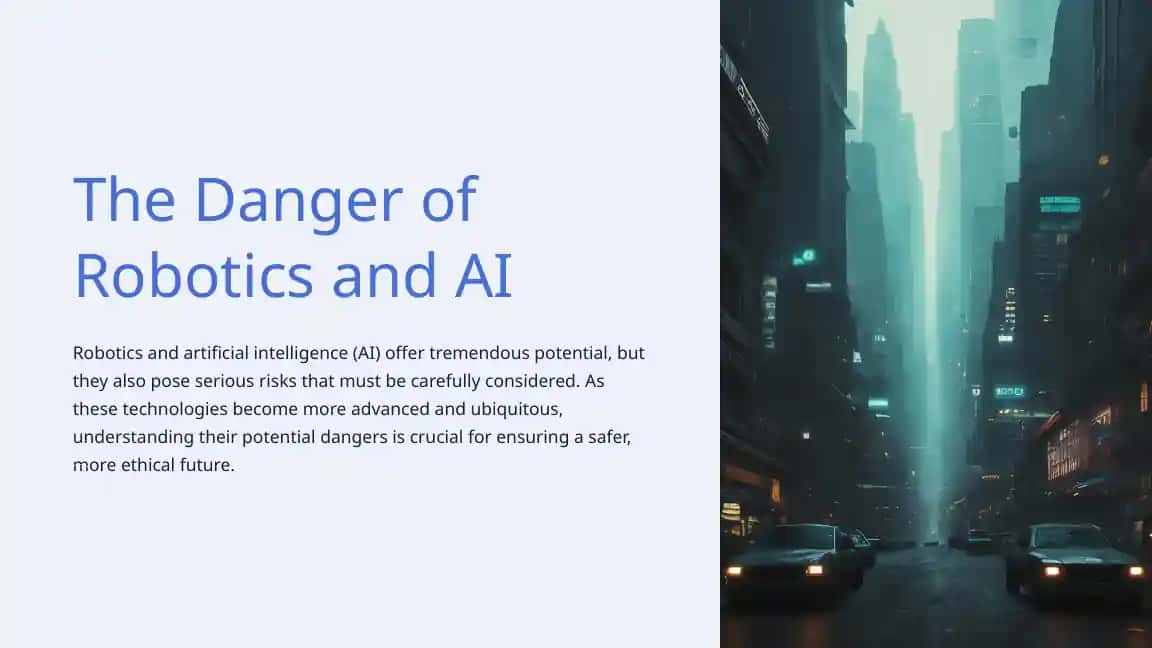 The Danger of Robotics and AI

Robotics and artificial intelligence (AI) offer tremendous potential, but they also pose serious risks that must be carefully considered. As these technologies become more advanced and ubiquitous, understanding their potential dangers is crucial for ensuring a safer, more ethical future.